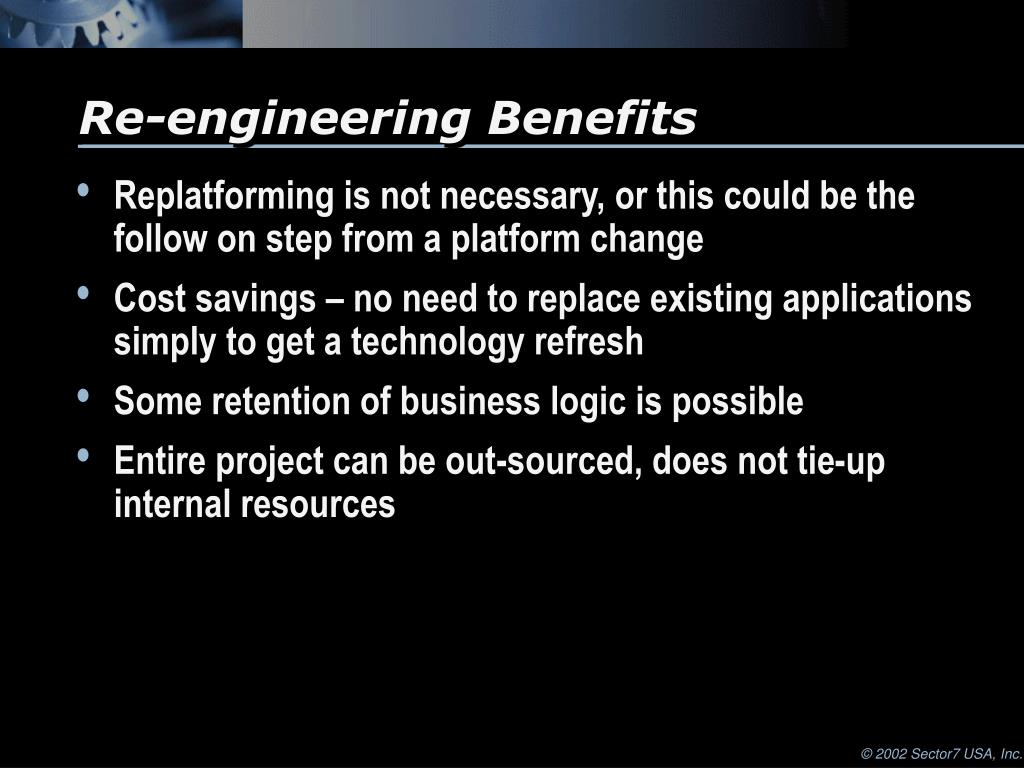 Re-engineering Benefits

• Replatforming is not necessary, or this could be the follow on step from a platform change

• Cost savings – no need to replace existing applications simply to get a technology refresh

• Some retention of business logic is possible

• Entire project can be out-sourced, does not tie-up internal resources

© 2002 Sector7 USA, Inc.